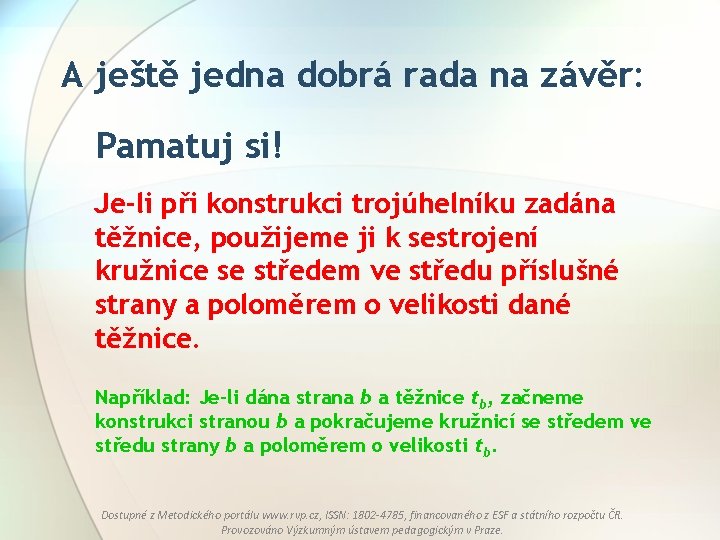 A ještě jedna dobrá rada na závěr:

Pamatuj si!

Je-li při konstrukci trojúhelníku zadána těžnice, použijeme ji k sestrojení kružnice se středem ve středu příslušné strany a poloměrem o velikosti dané těžnice.

Například: Je-li dána strana $b$ a těžnice $t_b$, začneme konstrukci stranou $b$ a pokračujeme kružnicí se středem ve středu strany $b$ a poloměrem o velikosti $t_b$.

Dostupné z Metodického portálu www.rvp.cz, ISSN: 1802-4785, financovaného z ESF a státního rozpočtu ČR. Provozováno Výzkumným ústavem pedagogickým v Praze.